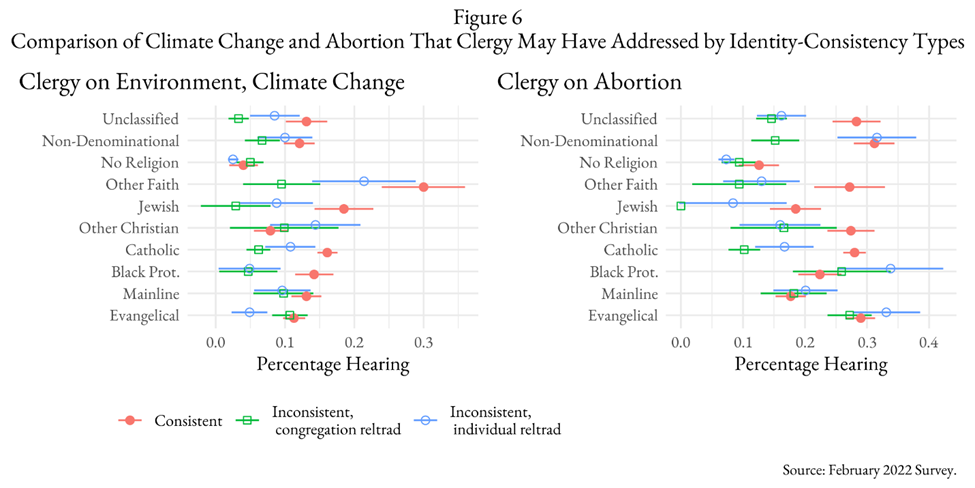 Figure 6
Comparison of Climate Change and Abortion That Clergy May Have Addressed by Identity-Consistency Types

Clergy on Environment, Climate Change

Unclassified
Non-Denominational
No Religion
Other Faith
Jewish
Other Christian
Catholic
Black Prot.
Mainline
Evangelical

0.0 0.1 0.2 0.3
Percentage Hearing

Clergy on Abortion

Unclassified
Non-Denominational
No Religion
Other Faith
Jewish
Other Christian
Catholic
Black Prot.
Mainline
Evangelical

0.0 0.1 0.2 0.3 0.4
Percentage Hearing

Consistent
Inconsistent, congregation reltrad
Inconsistent, individual reltrad

Source: February 2022 Survey.